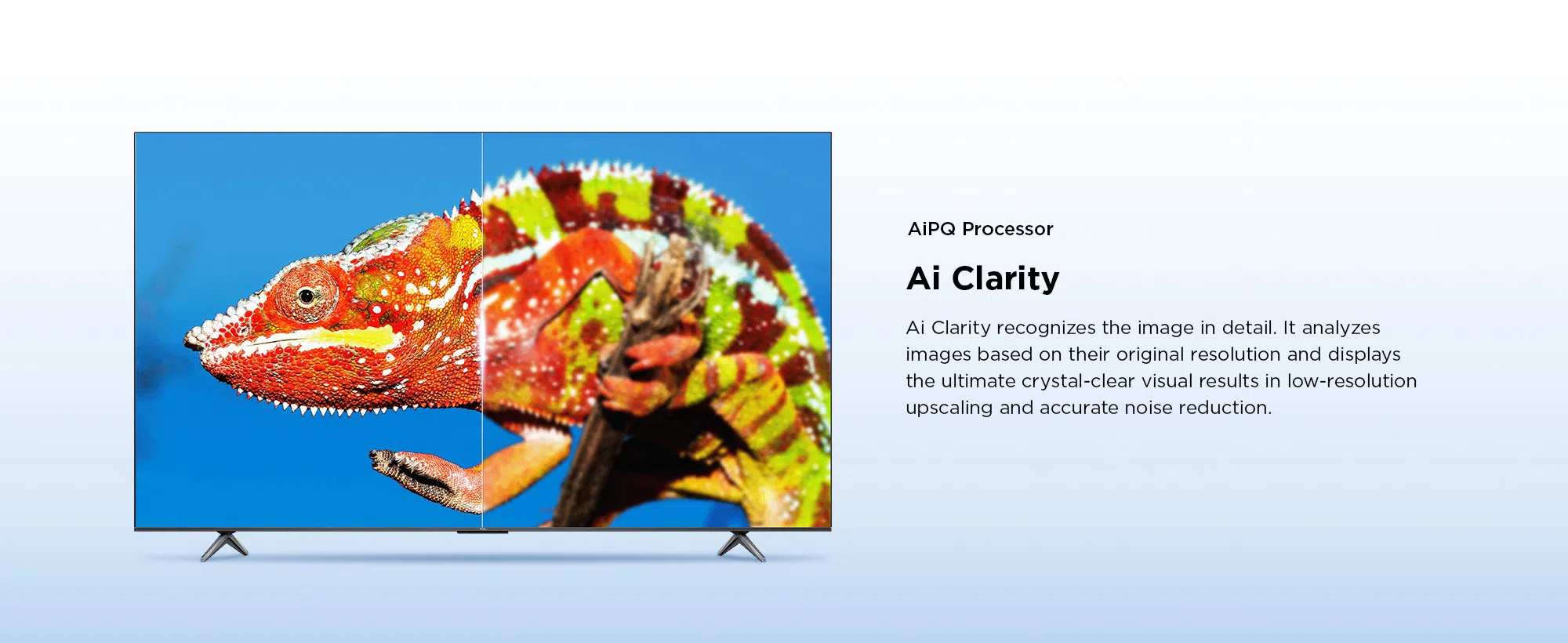 AiPQ Processor

Ai Clarity

Ai Clarity recognizes the image in detail. It analyzes images based on their original resolution and displays the ultimate crystal-clear visual results in low-resolution upscaling and accurate noise reduction.